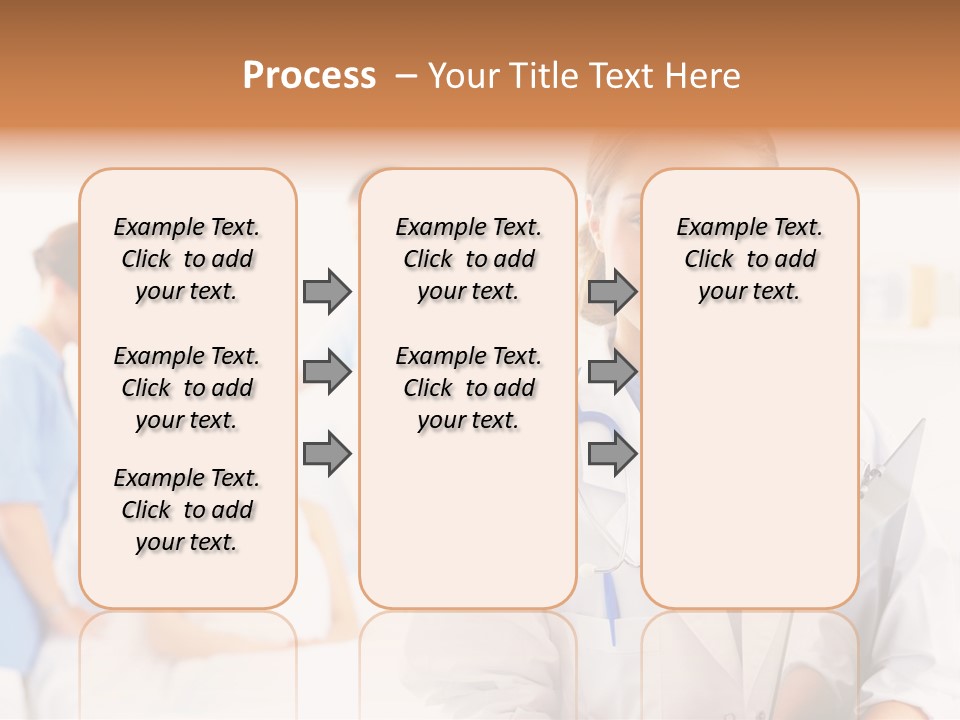 Process – Your Title Text Here

Example Text. Click to add your text.

Example Text. Click to add your text.

Example Text. Click to add your text.

Example Text. Click to add your text.

Example Text. Click to add your text.

Example Text. Click to add your text.